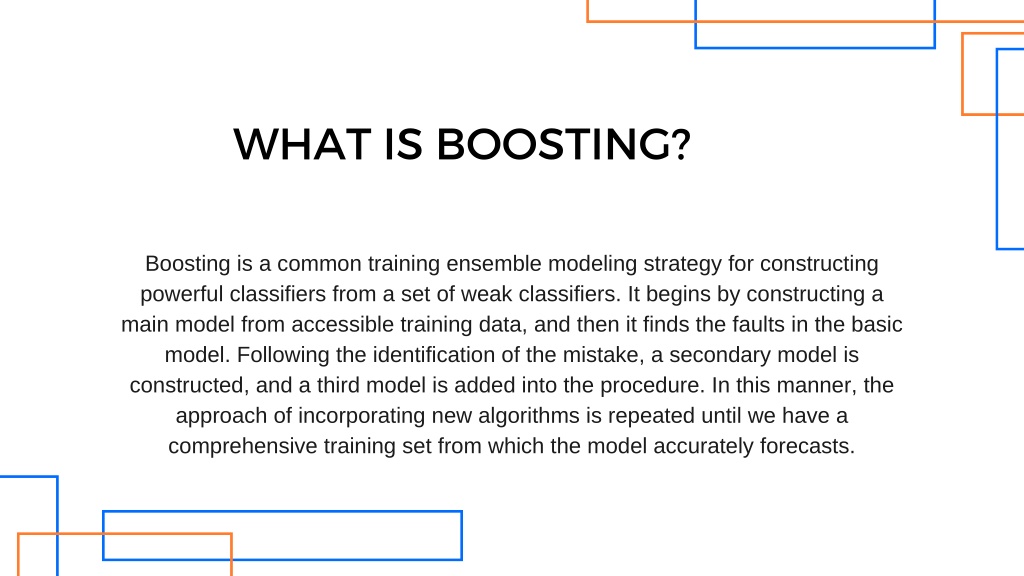 WHAT IS BOOSTING?

Boosting is a common training ensemble modeling strategy for constructing powerful classifiers from a set of weak classifiers. It begins by constructing a main model from accessible training data, and then it finds the faults in the basic model. Following the identification of the mistake, a secondary model is constructed, and a third model is added into the procedure. In this manner, the approach of incorporating new algorithms is repeated until we have a comprehensive training set from which the model accurately forecasts.